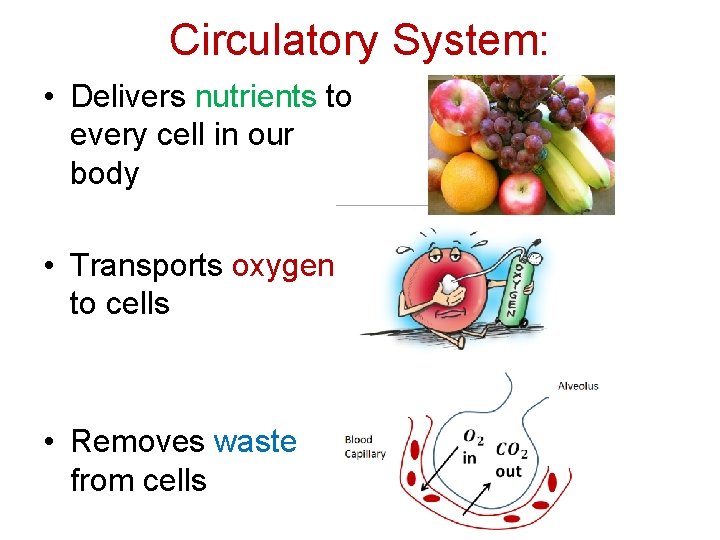 Circulatory System:

• Delivers nutrients to every cell in our body

• Transports oxygen to cells

OXYGEN

• Removes waste from cells

Alveolus

Blood Capillary

$O_2$ in

$CO_2$ out